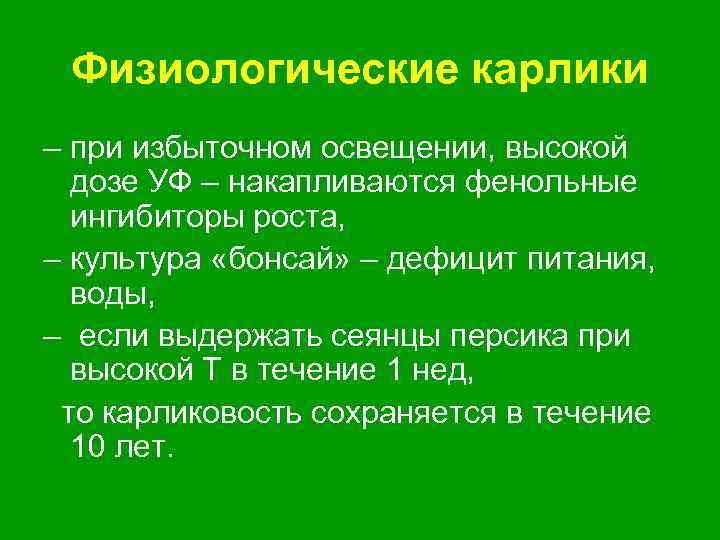 Физиологические карлики

– при избыточном освещении, высокой дозе УФ – накапливаются фенольные ингибиторы роста,

– культура «бонсай» – дефицит питания, воды,

– если выдержать сеянцы персика при высокой Т в течение 1 нед,

то карликовость сохраняется в течение 10 лет.